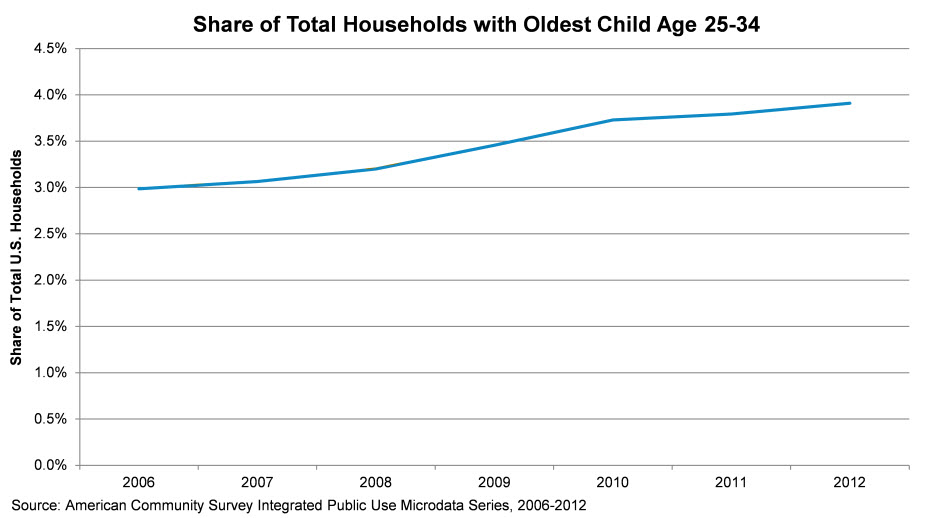 Share of Total Households with Oldest Child Age 25-34

Share of Total U.S. Households

4.5%
4.0%
3.5%
3.0%
2.5%
2.0%
1.5%
1.0%
0.5%
0.0%

2006
2007
2008
2009
2010
2011
2012

Source: American Community Survey Integrated Public Use Microdata Series, 2006-2012